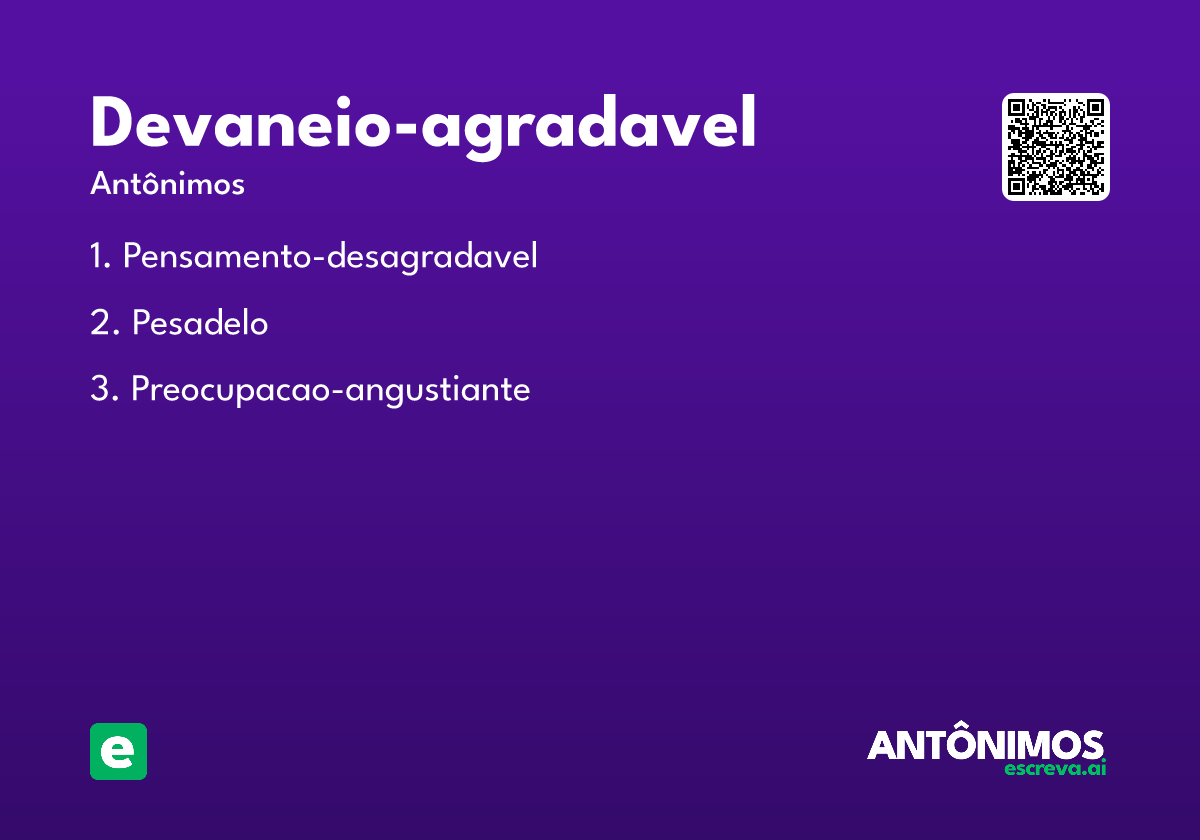 Devaneio-agradavel

Antônimos

1. Pensamento-desagradavel

2. Pesadelo

3. Preocupacao-angustiante

e

ANTÔNIMOS
escreva.ai